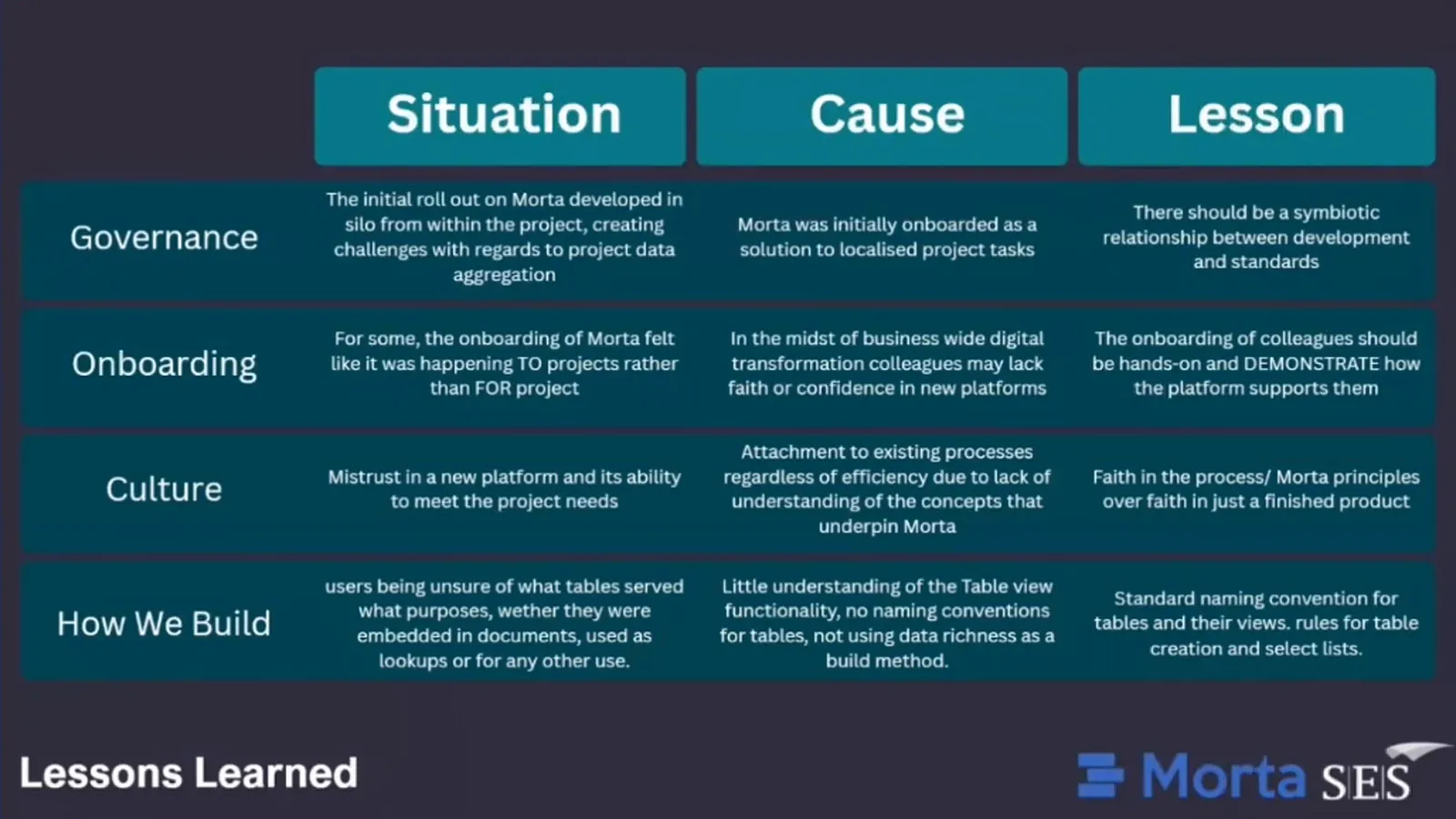 |  | Situation | Cause | Lesson |
|---|---|---|---|
| Governance | The initial roll out on Morta developed in silo from within the project, creating challenges with regards to project data aggregation | Morta was initially onboarded as a solution to localised project tasks | There should be a symbiotic relationship between development and standards |
| Onboarding | For some, the onboarding of Morta felt like it was happening TO projects rather than FOR project | In the midst of business wide digital transformation colleagues may lack faith or confidence in new platforms | The onboarding of colleagues should be hands-on and DEMONSTRATE how the platform supports them |
| Culture | Mistrust in a new platform and its ability to meet the project needs | Attachment to existing processes regardless of efficiency due to lack of understanding of the concepts that underpin Morta | Faith in the process/ Morta principles over faith in just a finished product |
| How We Build | users being unsure of what tables served what purposes, wether they were embedded in documents, used as lookups or for any other use. | Little understanding of the Table view functionality, no naming conventions for tables, not using data richness as a build method. | Standard naming convention for tables and their views. rules for table creation and select lists. |

Lessons Learned

Morta SES